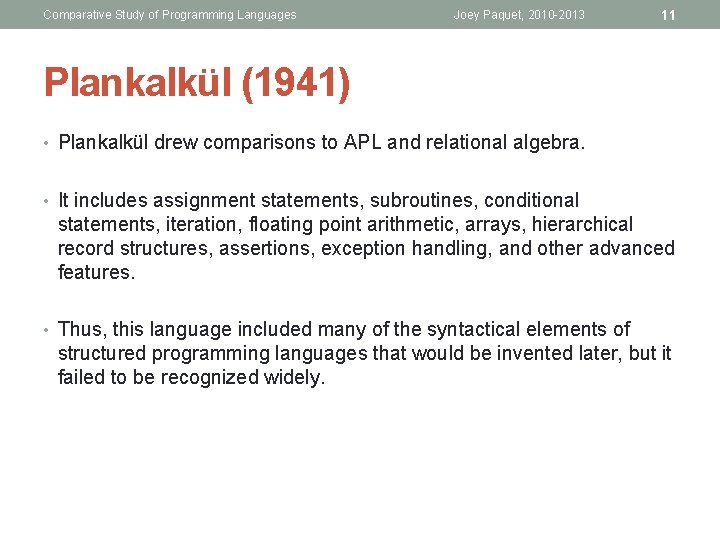 Comparative Study of Programming Languages Joey Paquet, 2010-2013 11

Plankalkül (1941)

• Plankalkül drew comparisons to APL and relational algebra.

• It includes assignment statements, subroutines, conditional statements, iteration, floating point arithmetic, arrays, hierarchical record structures, assertions, exception handling, and other advanced features.

• Thus, this language included many of the syntactical elements of structured programming languages that would be invented later, but it failed to be recognized widely.